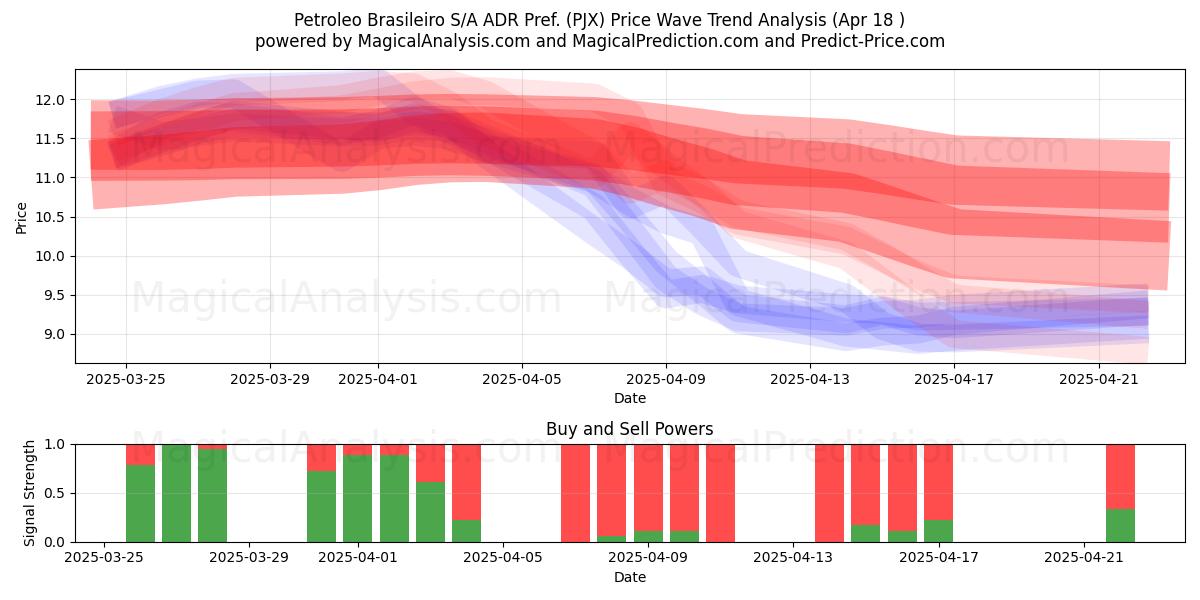 Petroleo Brasileiro S/A ADR Pref. (PJX) Price Wave Trend Analysis (Apr 18 )
powered by MagicalAnalysis.com and MagicalPrediction.com and Predict-Price.com

MagicalAnalysis.com MagicalPrediction.com
MagicalAnalysis.com MagicalPrediction.com

Price
12.0
11.5
11.0
10.5
10.0
9.5
9.0

2025-03-25 2025-03-29 2025-04-01 2025-04-05 2025-04-09 2025-04-13 2025-04-17 2025-04-21
Date

Buy and Sell Powers

MagicalAnalysis.com MagicalPrediction.com

Signal Strength
1.0
0.5
0.0

2025-03-25 2025-03-29 2025-04-01 2025-04-05 2025-04-09 2025-04-13 2025-04-17 2025-04-21
Date